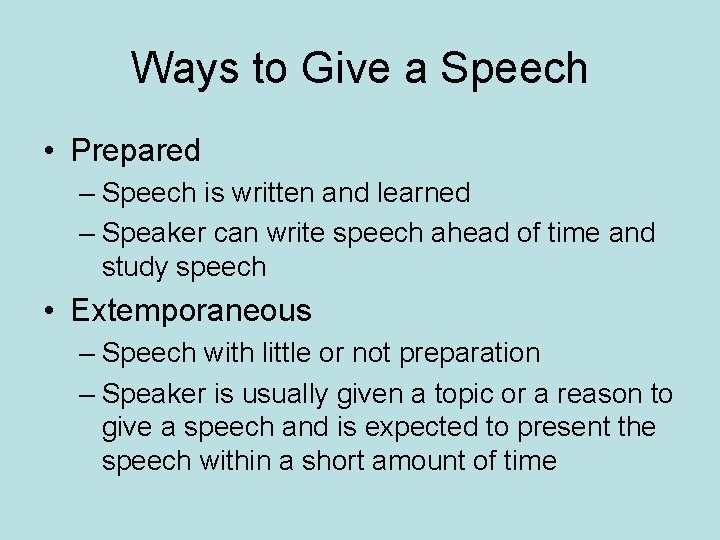 Ways to Give a Speech

• Prepared
– Speech is written and learned
– Speaker can write speech ahead of time and study speech
• Extemporaneous
– Speech with little or not preparation
– Speaker is usually given a topic or a reason to give a speech and is expected to present the speech within a short amount of time